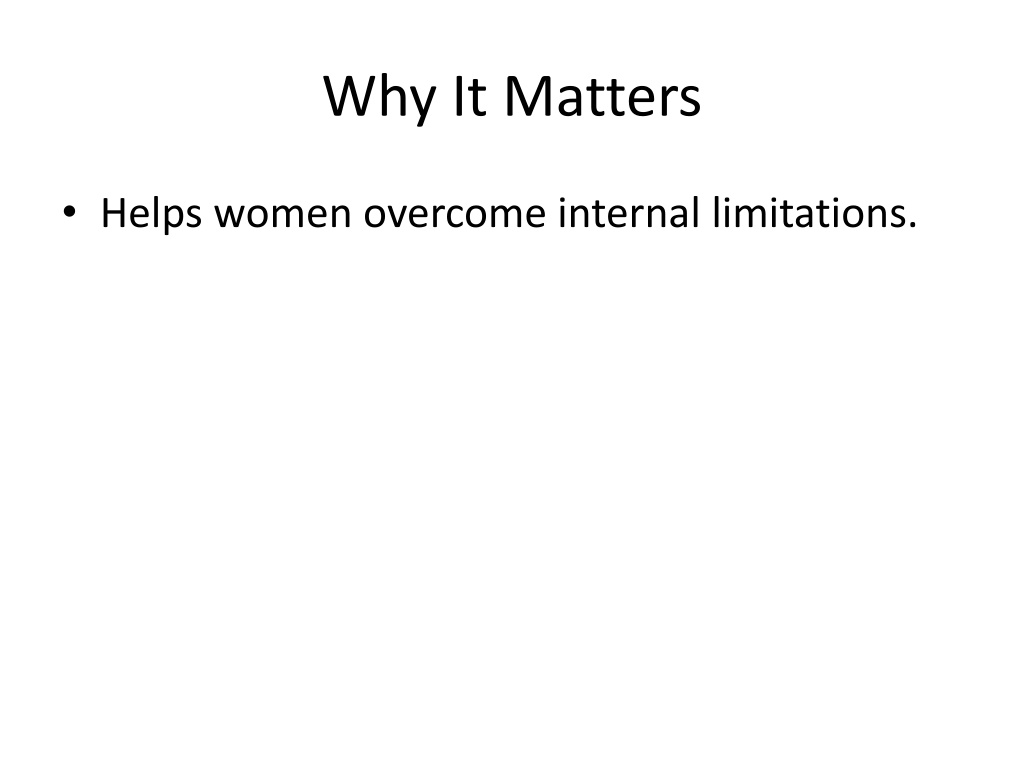 Why It Matters

• Helps women overcome internal limitations.